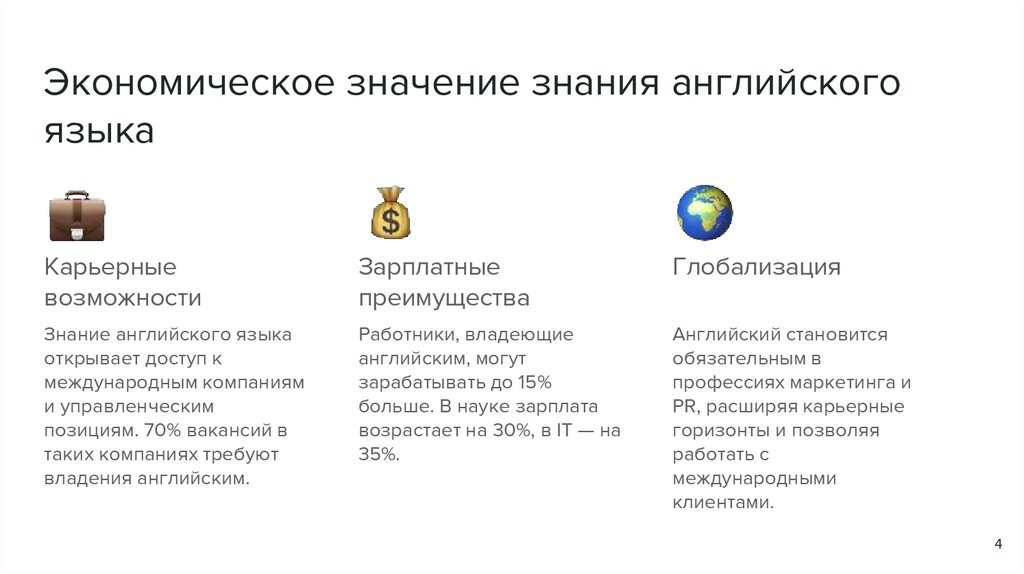 Экономическое значение знания английского языка

Карьерные возможности

Знание английского языка открывает доступ к международным компаниям и управленческим позициям. 70% вакансий в таких компаниях требуют владения английским.

Зарплатные преимущества

Работники, владеющие английским, могут зарабатывать до 15% больше. В науке зарплата возрастает на 30%, в IT — на 35%.

Глобализация

Английский становится обязательным в профессиях маркетинга и PR, расширяя карьерные горизонты и позволяя работать с международными клиентами.

4